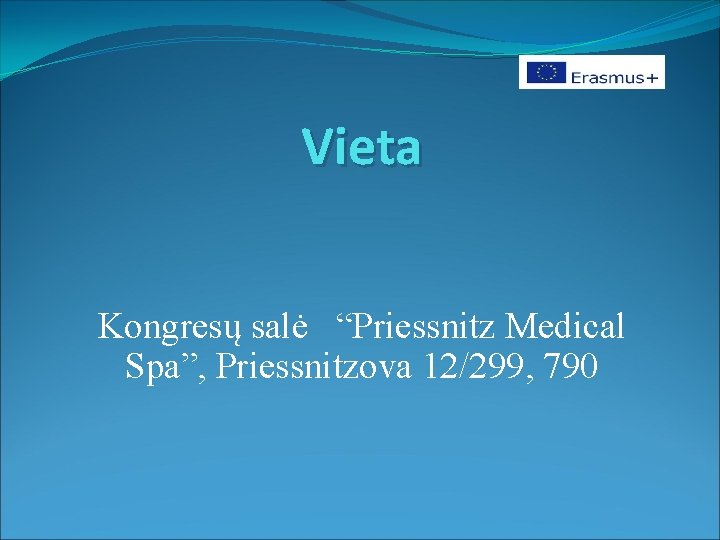 Erasmus+

Vieta

Kongresų salė “Priessnitz Medical Spa”, Priessnitzova 12/299, 790